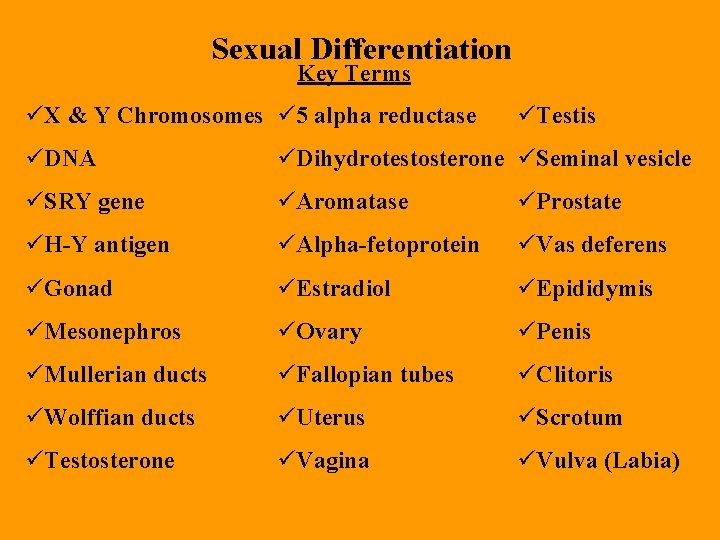 Sexual Differentiation
Key Terms

✓X & Y Chromosomes
✓DNA
✓SRY gene
✓H-Y antigen
✓Gonad
✓Mesonephros
✓Mullerian ducts
✓Wolffian ducts
✓Testosterone

✓5 alpha reductase
✓Dihydrotestosterone
✓Aromatase
✓Alpha-fetoprotein
✓Estradiol
✓Ovary
✓Fallopian tubes
✓Uterus
✓Vagina

✓Testis
✓Seminal vesicle
✓Prostate
✓Vas deferens
✓Epididymis
✓Penis
✓Clitoris
✓Scrotum
✓Vulva (Labia)